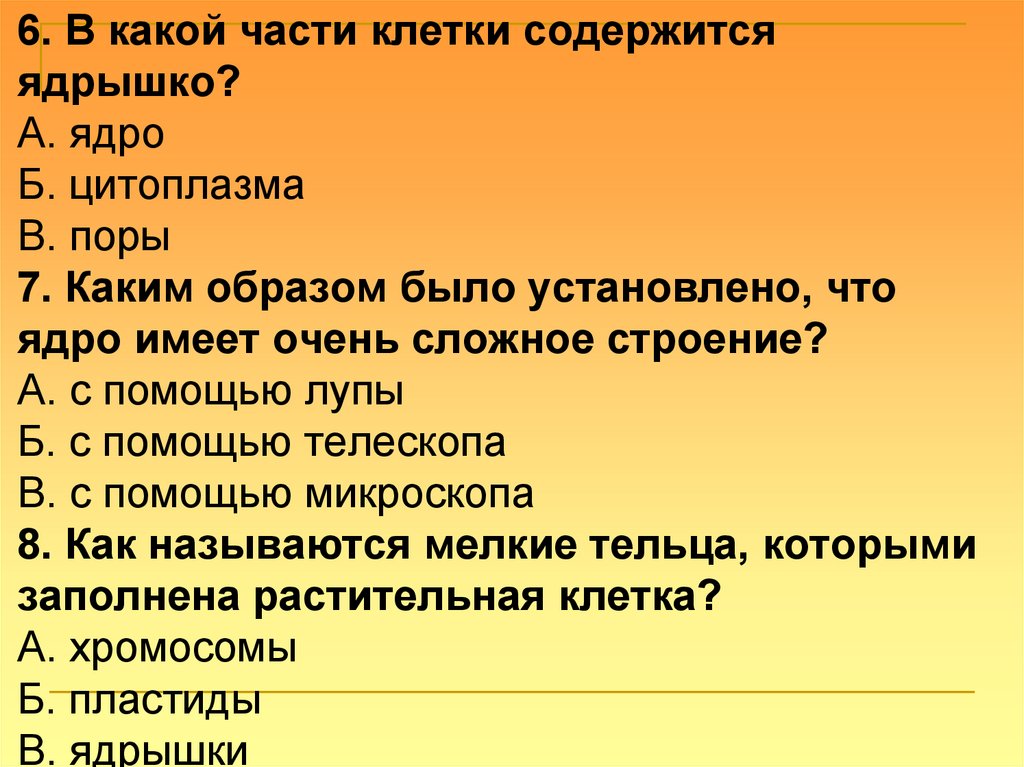 6. В какой части клетки содержится ядрышко?
А. ядро
Б. цитоплазма
В. поры
7. Каким образом было установлено, что ядро имеет очень сложное строение?
А. с помощью лупы
Б. с помощью телескопа
В. с помощью микроскопа
8. Как называются мелкие тельца, которыми заполнена растительная клетка?
А. хромосомы
Б. пластиды
В. ядрышки